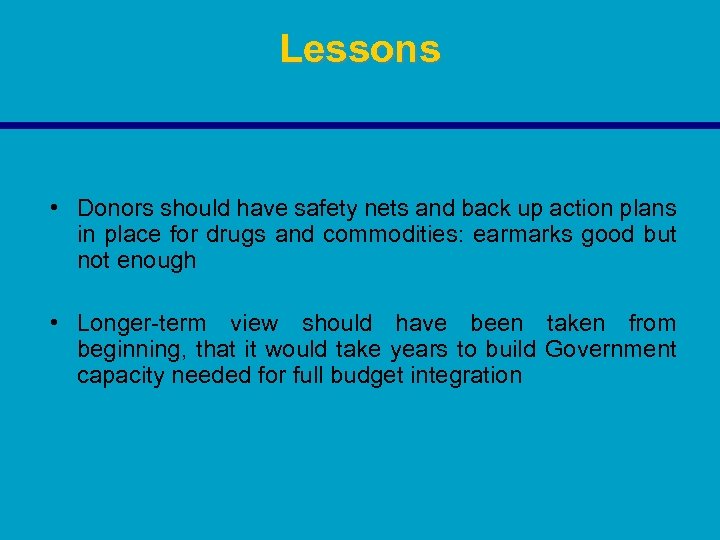 Lessons

• Donors should have safety nets and back up action plans in place for drugs and commodities: earmarks good but not enough

• Longer-term view should have been taken from beginning, that it would take years to build Government capacity needed for full budget integration